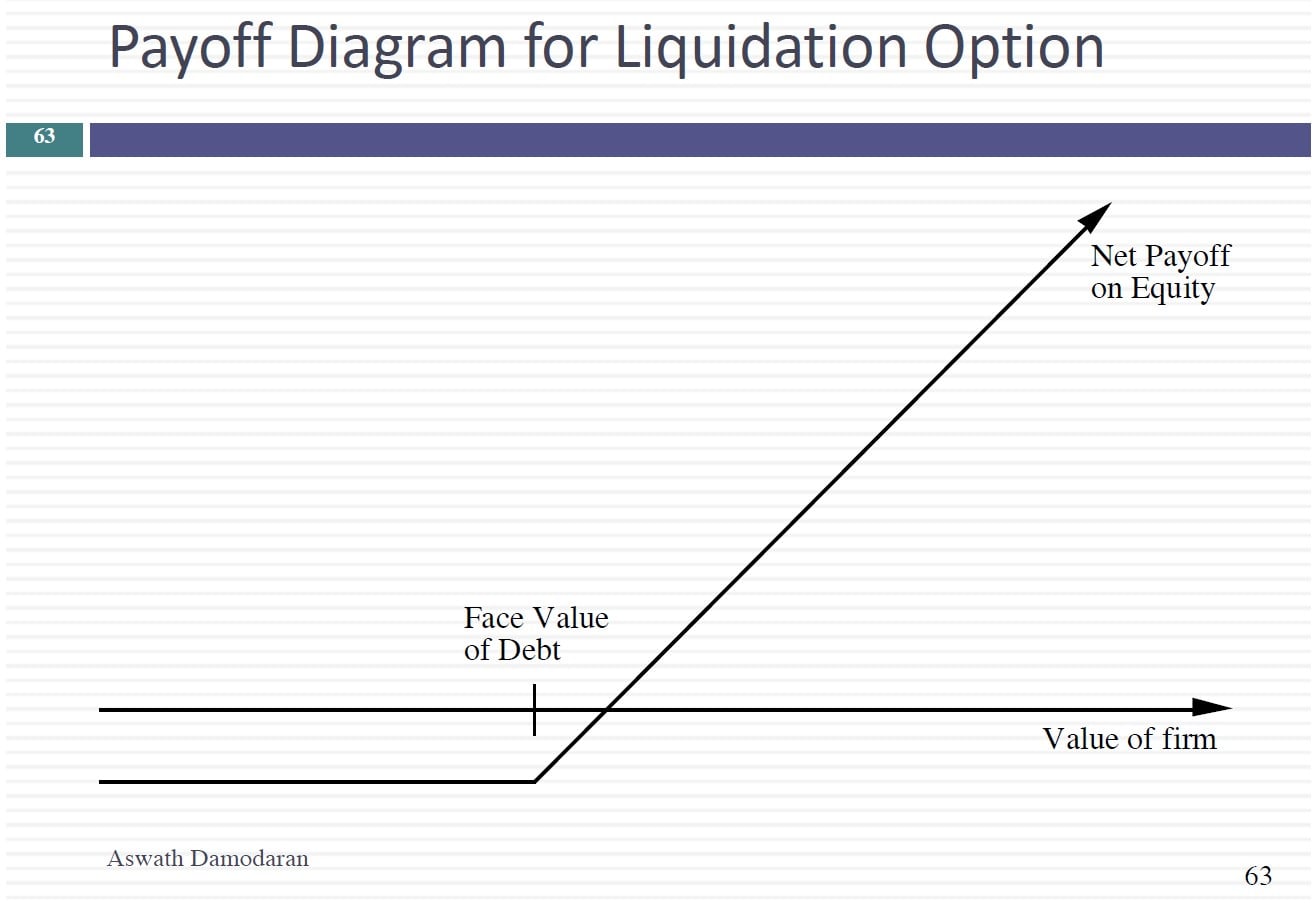 Payoff Diagram for Liquidation Option

63

Net Payoff
on Equity

Face Value
of Debt

Value of firm

Aswath Damodaran

63